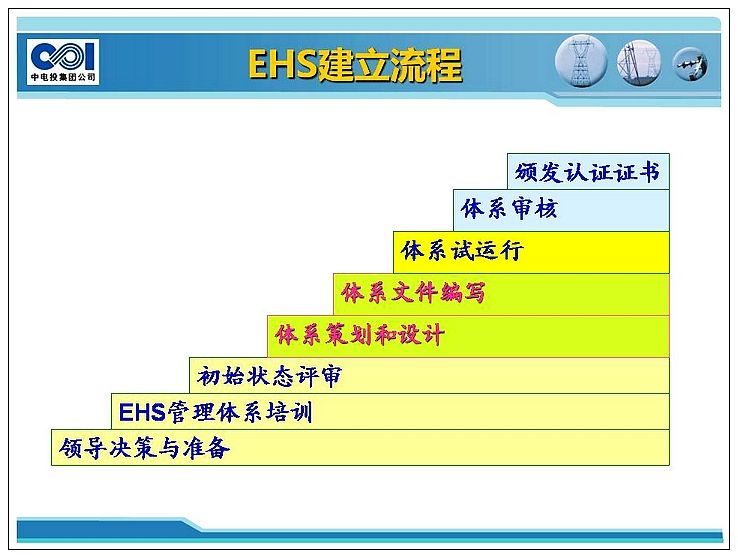 CPI
中电投集团公司

EHS建立流程

颁发认证证书
体系审核
体系试运行
体系文件编写
体系策划和设计
初始状态评审
EHS管理体系培训
领导决策与准备